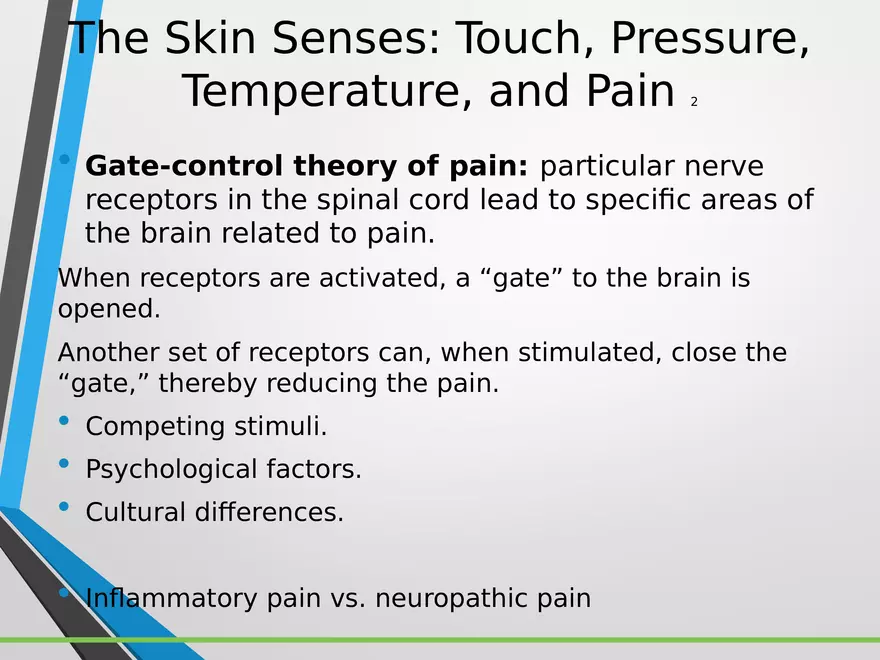 The Skin Senses: Touch, Pressure, Temperature, and Pain 2

• **Gate-control theory of pain:** particular nerve receptors in the spinal cord lead to specific areas of the brain related to pain.

When receptors are activated, a “gate” to the brain is opened.

Another set of receptors can, when stimulated, close the “gate,” thereby reducing the pain.

• Competing stimuli.
• Psychological factors.
• Cultural differences.

• Inflammatory pain vs. neuropathic pain